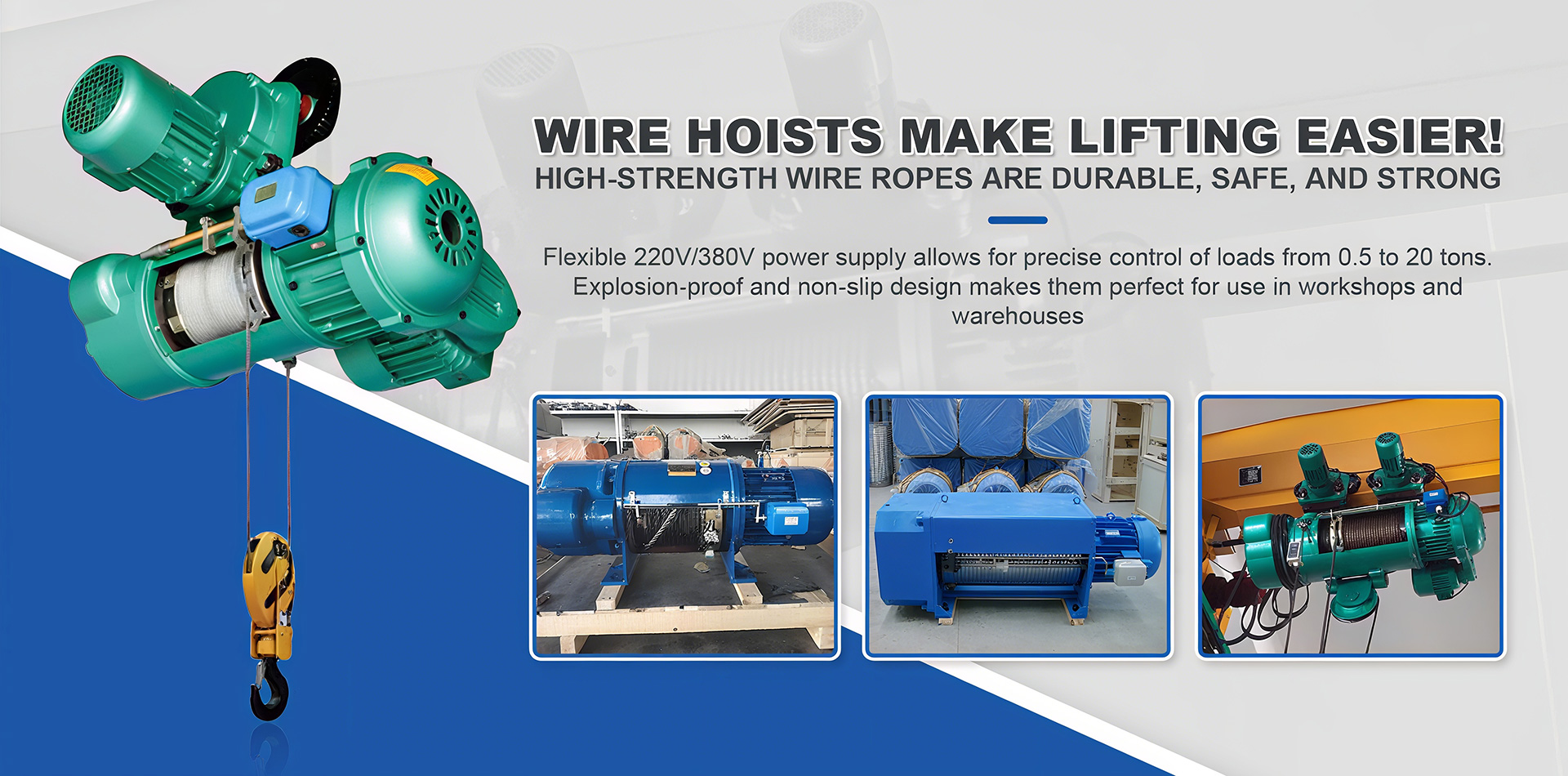 WIRE HOISTS MAKE LIFTING EASIER!

HIGH-STRENGTH WIRE ROPES ARE DURABLE, SAFE, AND STRONG

Flexible 220V/380V power supply allows for precise control of loads from 0.5 to 20 tons. Explosion-proof and non-slip design makes them perfect for use in workshops and warehouses